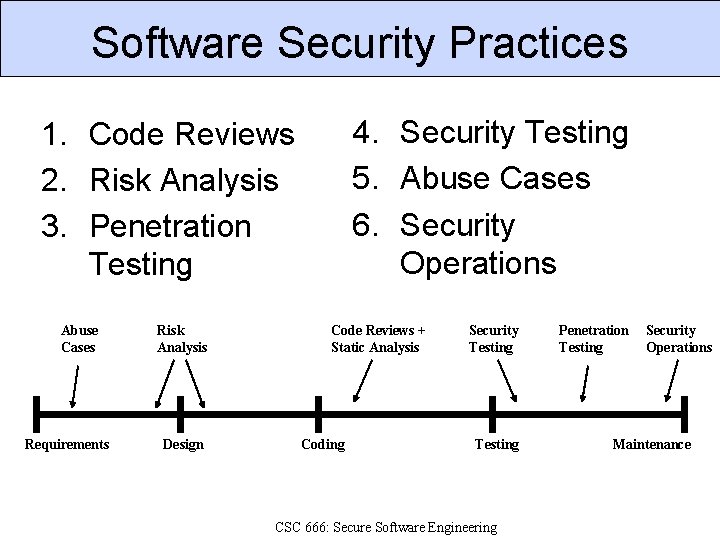 Software Security Practices

1. Code Reviews
2. Risk Analysis
3. Penetration Testing

4. Security Testing
5. Abuse Cases
6. Security Operations

Abuse Cases

Risk Analysis

Code Reviews + Static Analysis

Security Testing

Penetration Testing

Security Operations

Requirements

Design

Coding

Testing

Maintenance

CSC 666: Secure Software Engineering